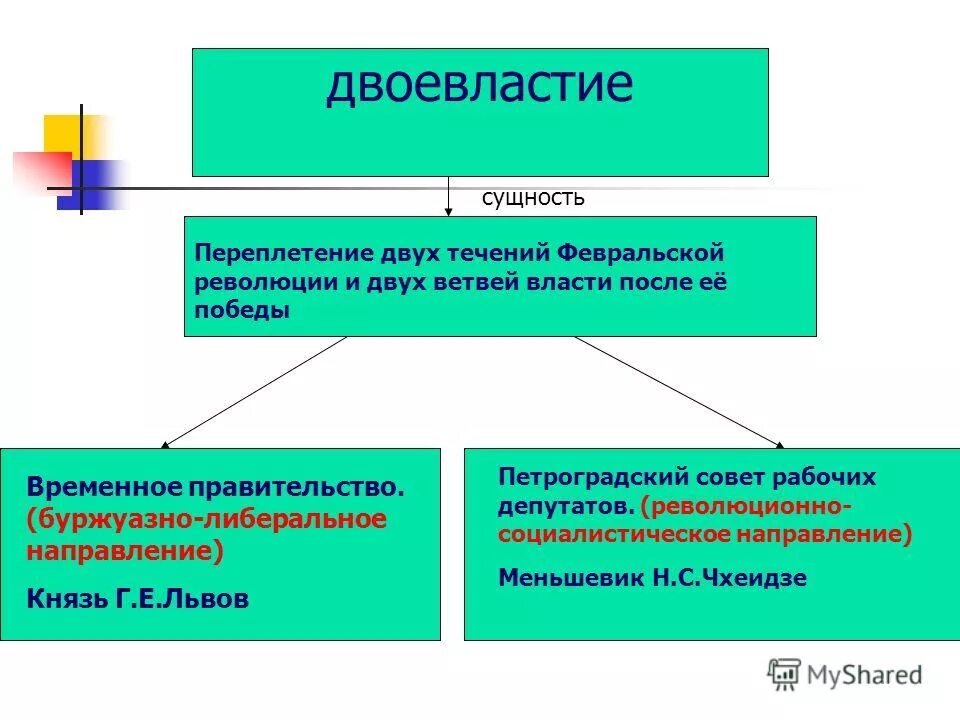 двоевластие

сущность

Переплетение двух течений Февральской революции и двух ветвей власти после её победы

Временное правительство. (буржуазно-либеральное направление)

Князь Г.Е.Львов

Петроградский совет рабочих депутатов. (революционно-социалистическое направление)

Меньшевик Н.С.Чхеидзе

MyShared